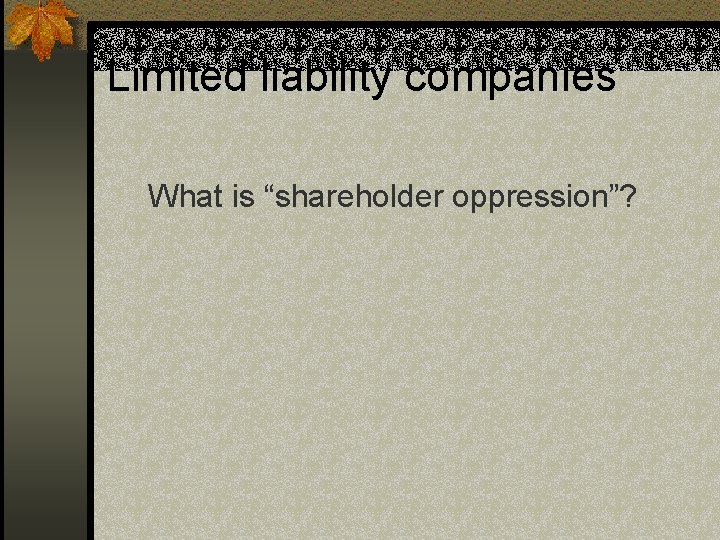 Limited liability companies

What is “shareholder oppression”?